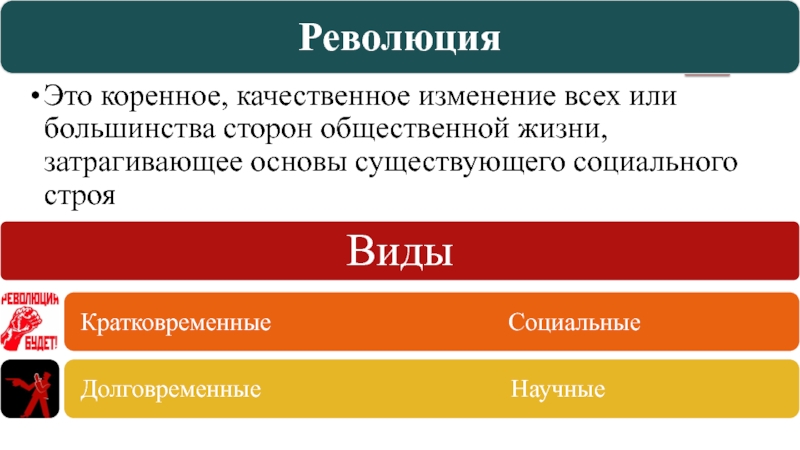 Революция

• Это коренное, качественное изменение всех или большинства сторон общественной жизни, затрагивающее основы существующего социального строя

Виды

РЕВОЛЮЦИЯ БУДЕТ!

Кратковременные

Социальные

Долговременные

Научные